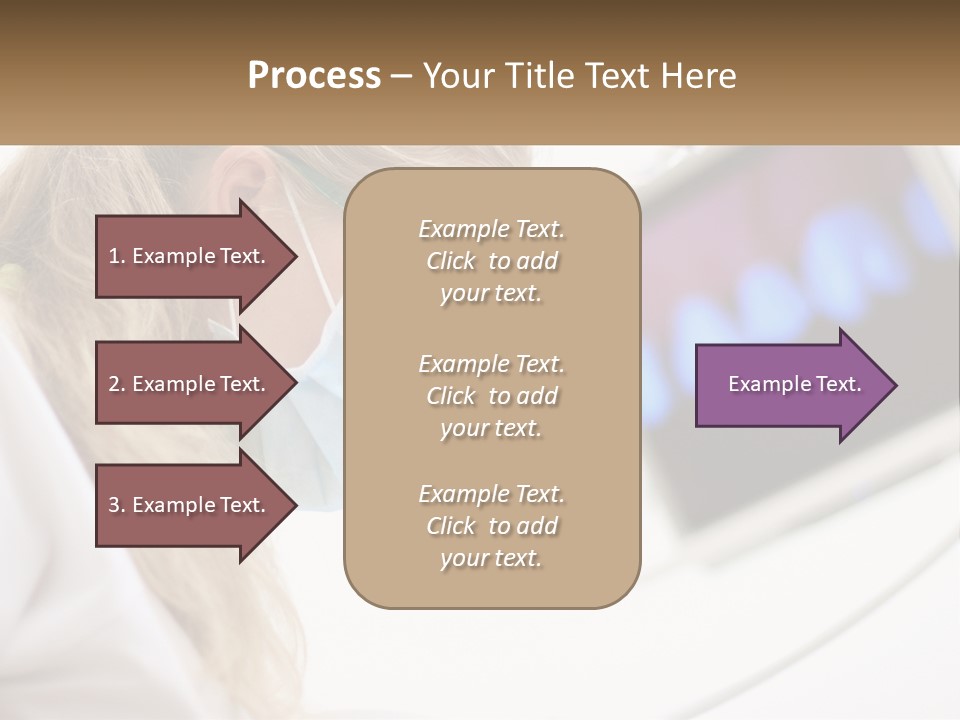 Process – Your Title Text Here

1. Example Text.

2. Example Text.

3. Example Text.

Example Text. Click to add your text.

Example Text. Click to add your text.

Example Text. Click to add your text.

Example Text.